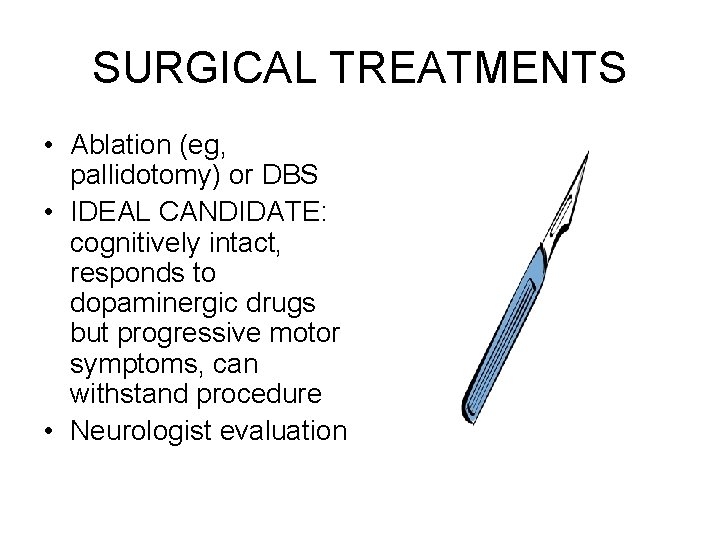 SURGICAL TREATMENTS

• Ablation (eg, pallidotomy) or DBS
• IDEAL CANDIDATE: cognitively intact, responds to dopaminergic drugs but progressive motor symptoms, can withstand procedure
• Neurologist evaluation